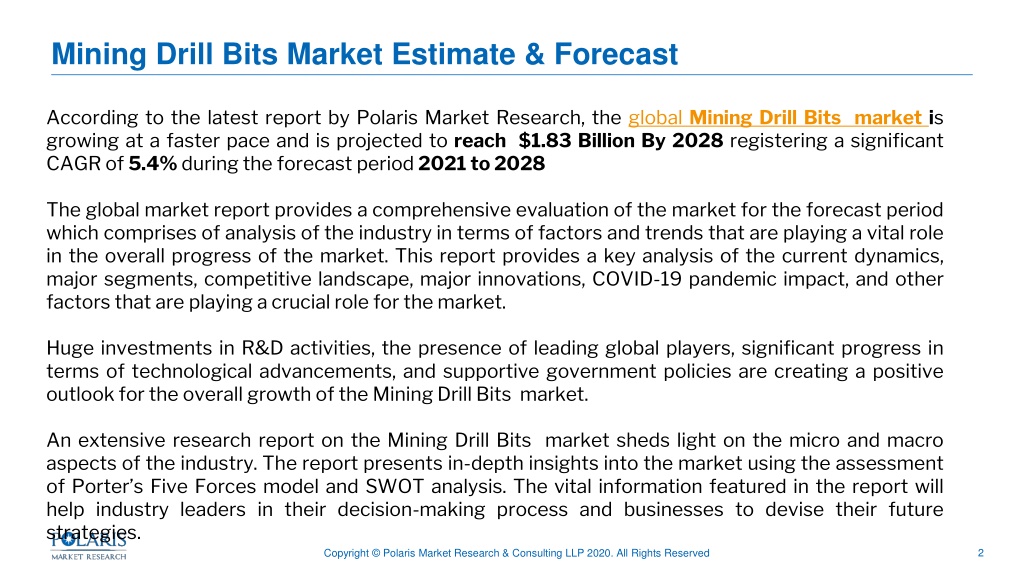 Mining Drill Bits Market Estimate & Forecast

According to the latest report by Polaris Market Research, the global Mining Drill Bits market is growing at a faster pace and is projected to reach $1.83 Billion By 2028 registering a significant CAGR of 5.4% during the forecast period 2021 to 2028

The global market report provides a comprehensive evaluation of the market for the forecast period which comprises of analysis of the industry in terms of factors and trends that are playing a vital role in the overall progress of the market. This report provides a key analysis of the current dynamics, major segments, competitive landscape, major innovations, COVID-19 pandemic impact, and other factors that are playing a crucial role for the market.

Huge investments in R&D activities, the presence of leading global players, significant progress in terms of technological advancements, and supportive government policies are creating a positive outlook for the overall growth of the Mining Drill Bits market.

An extensive research report on the Mining Drill Bits market sheds light on the micro and macro aspects of the industry. The report presents in-depth insights into the market using the assessment of Porter's Five Forces model and SWOT analysis. The vital information featured in the report will help industry leaders in their decision-making process and businesses to devise their future strategies.

POLARIS MARKET RESEARCH

Copyright © Polaris Market Research & Consulting LLP 2020. All Rights Reserved

2